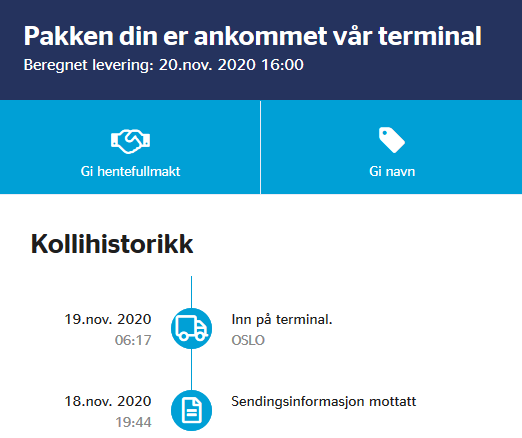 Pakken din er ankommet vår terminal
Beregnet levering: 20.nov. 2020 16:00

Gi hentefullmakt

Gi navn

Kollihistorikk

19.nov. 2020
06:17

Inn på terminal.
OSLO

18.nov. 2020
19:44

Sendingsinformasjon mottatt